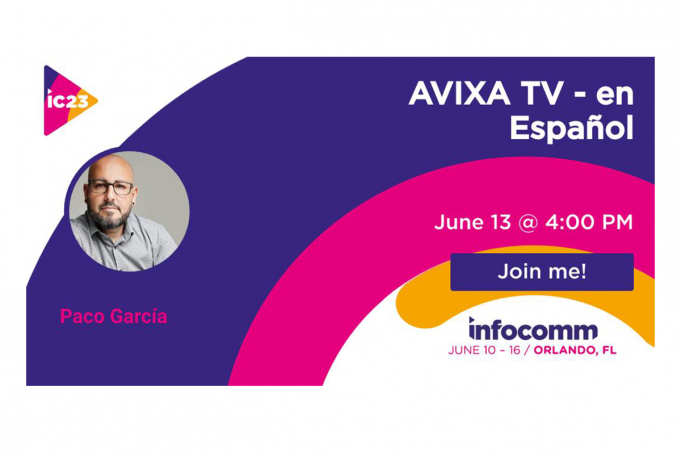 ic23

AVIXA TV - en Español

June 13 @ 4:00 PM

Join me!

Paco García

infocomm
JUNE 10 – 16 / ORLANDO, FL